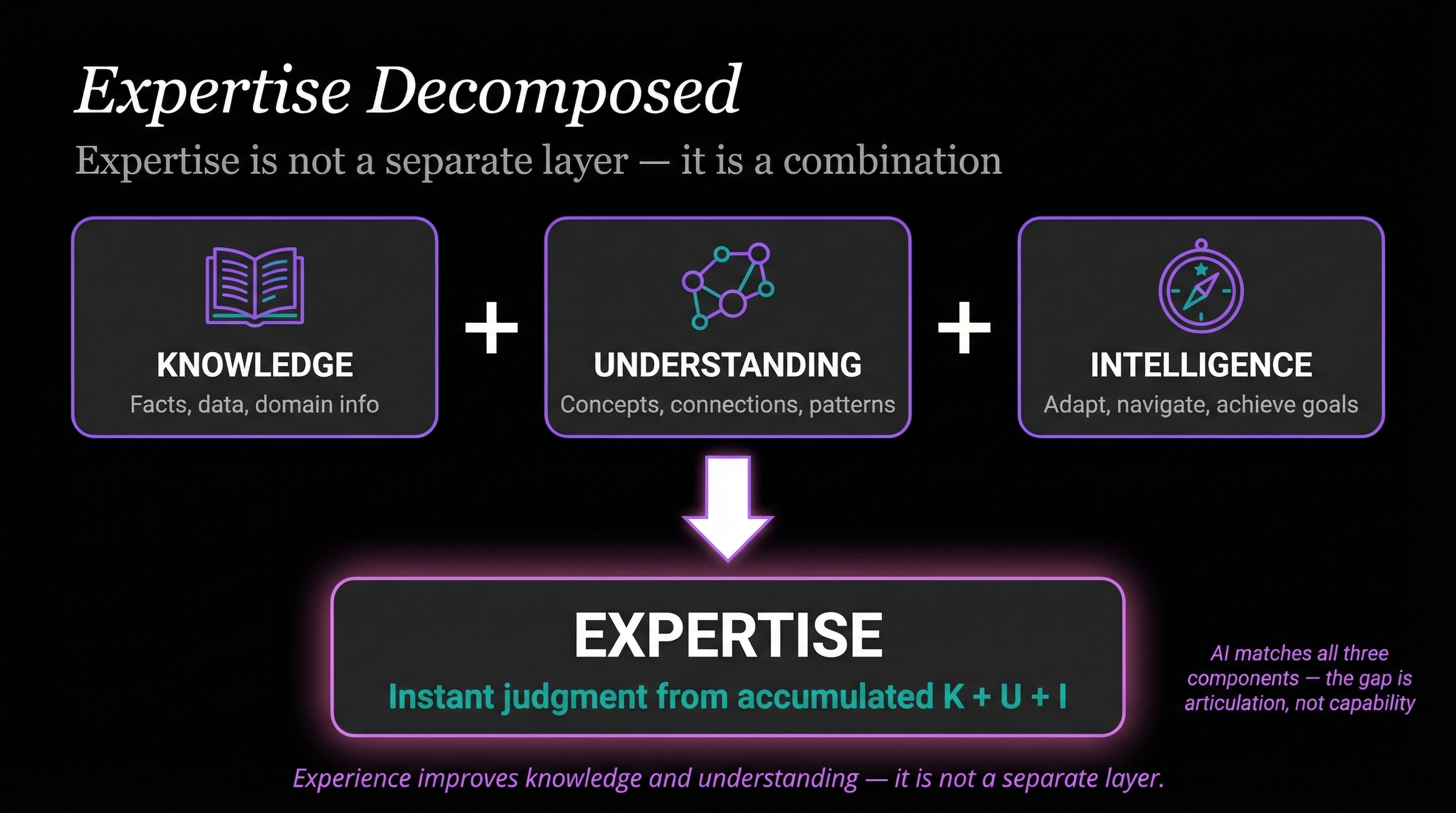 Expertise Decomposed

Expertise is not a separate layer — it is a combination

KNOWLEDGE
Facts, data, domain info

+

UNDERSTANDING
Concepts, connections, patterns

+

INTELLIGENCE
Adapt, navigate, achieve goals

EXPERTISE
Instant judgment from accumulated K + U + I

AI matches all three components — the gap is articulation, not capability

Experience improves knowledge and understanding — it is not a separate layer.